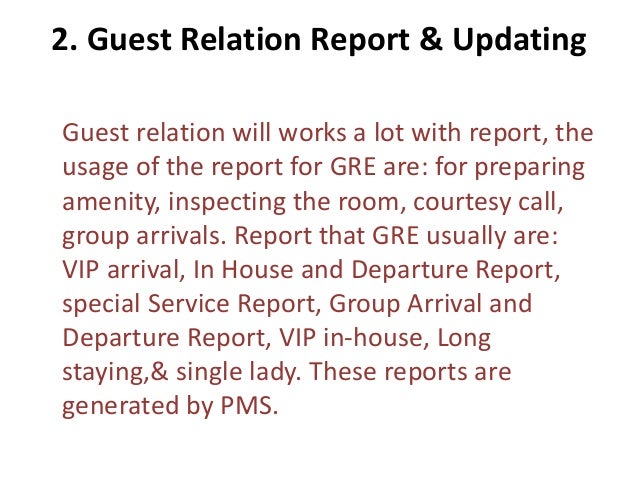 2. Guest Relation Report & Updating

Guest relation will works a lot with report, the usage of the report for GRE are: for preparing amenity, inspecting the room, courtesy call, group arrivals. Report that GRE usually are: VIP arrival, In House and Departure Report, special Service Report, Group Arrival and Departure Report, VIP in-house, Long staying,& single lady. These reports are generated by PMS.